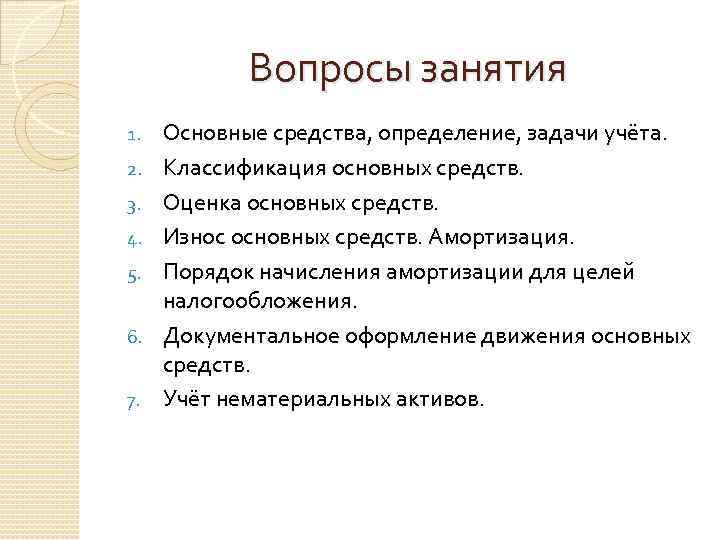 Вопросы занятия

1. Основные средства, определение, задачи учёта.
2. Классификация основных средств.
3. Оценка основных средств.
4. Износ основных средств. Амортизация.
5. Порядок начисления амортизации для целей налогообложения.
6. Документальное оформление движения основных средств.
7. Учёт нематериальных активов.